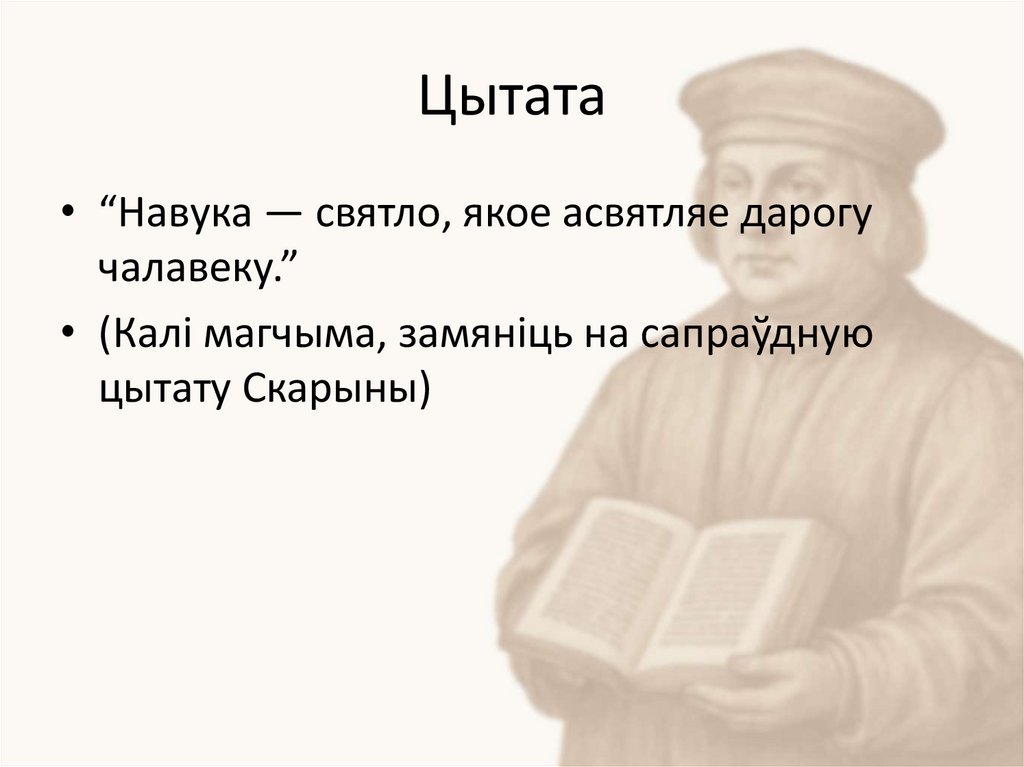 Цытата

• “Навука — святло, якое асвятляе дарогу чалавеку.”

• (Калі магчыма, замяніць на сапраўдную цытату Скарыны)